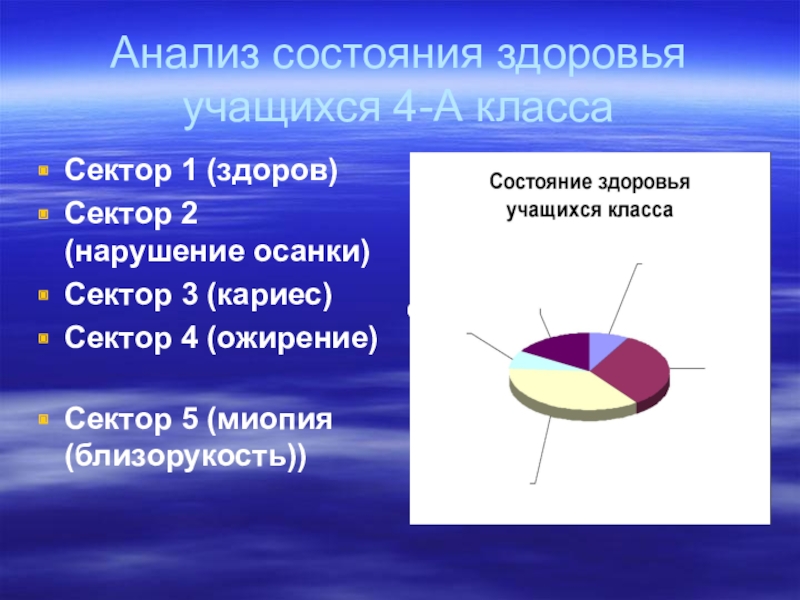 Анализ состояния здоровья учащихся 4-А класса

Сектор 1 (здоров)

Сектор 2 (нарушение осанки)

Сектор 3 (кариес)

Сектор 4 (ожирение)

Сектор 5 (миопия (близорукость))

Состояние здоровья учащихся класса